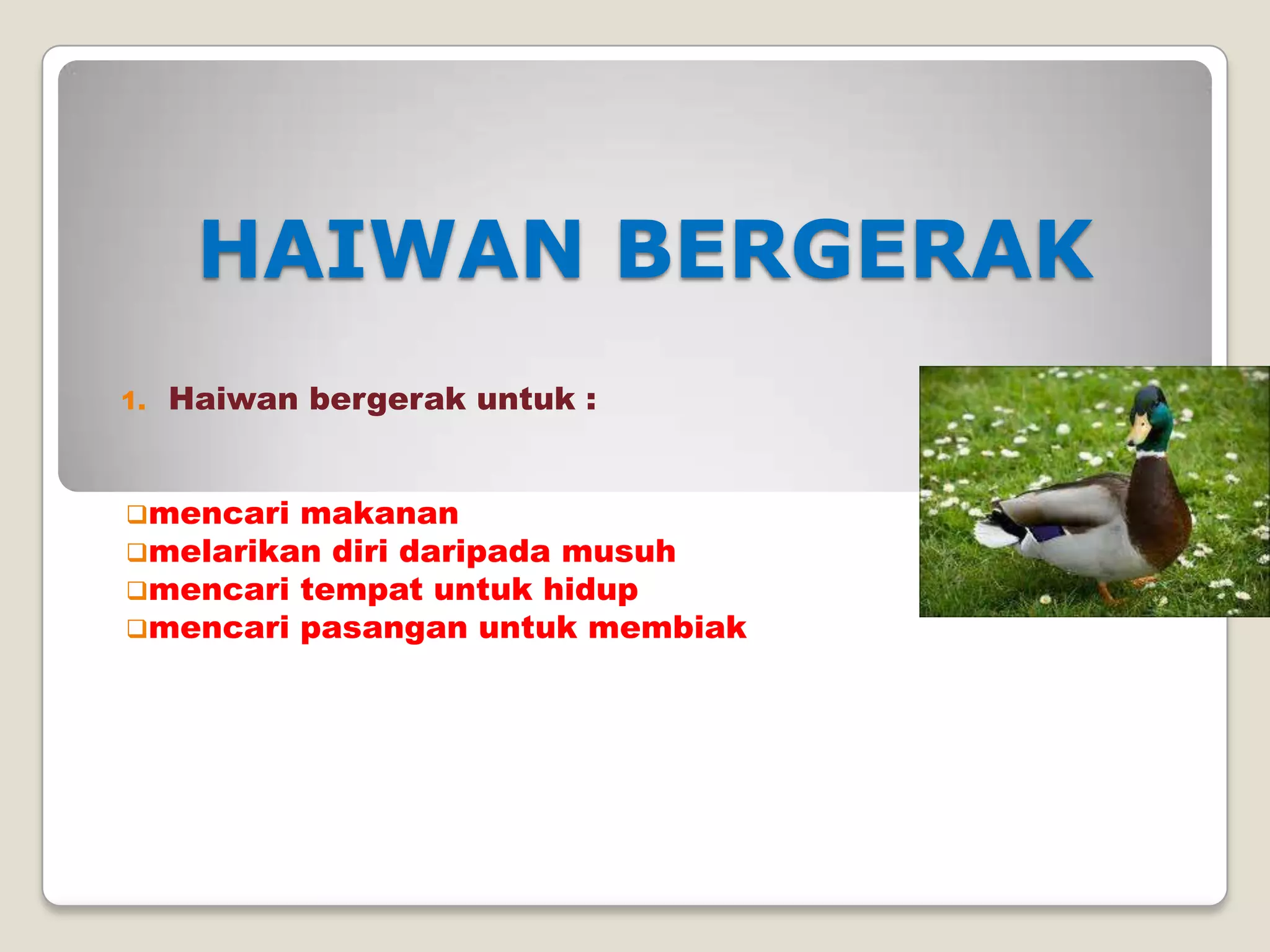 HAIWAN BERGERAK

1. Haiwan bergerak untuk :

❑mencari makanan
❑melarikan diri daripada musuh
❑mencari tempat untuk hidup
❑mencari pasangan untuk membiak